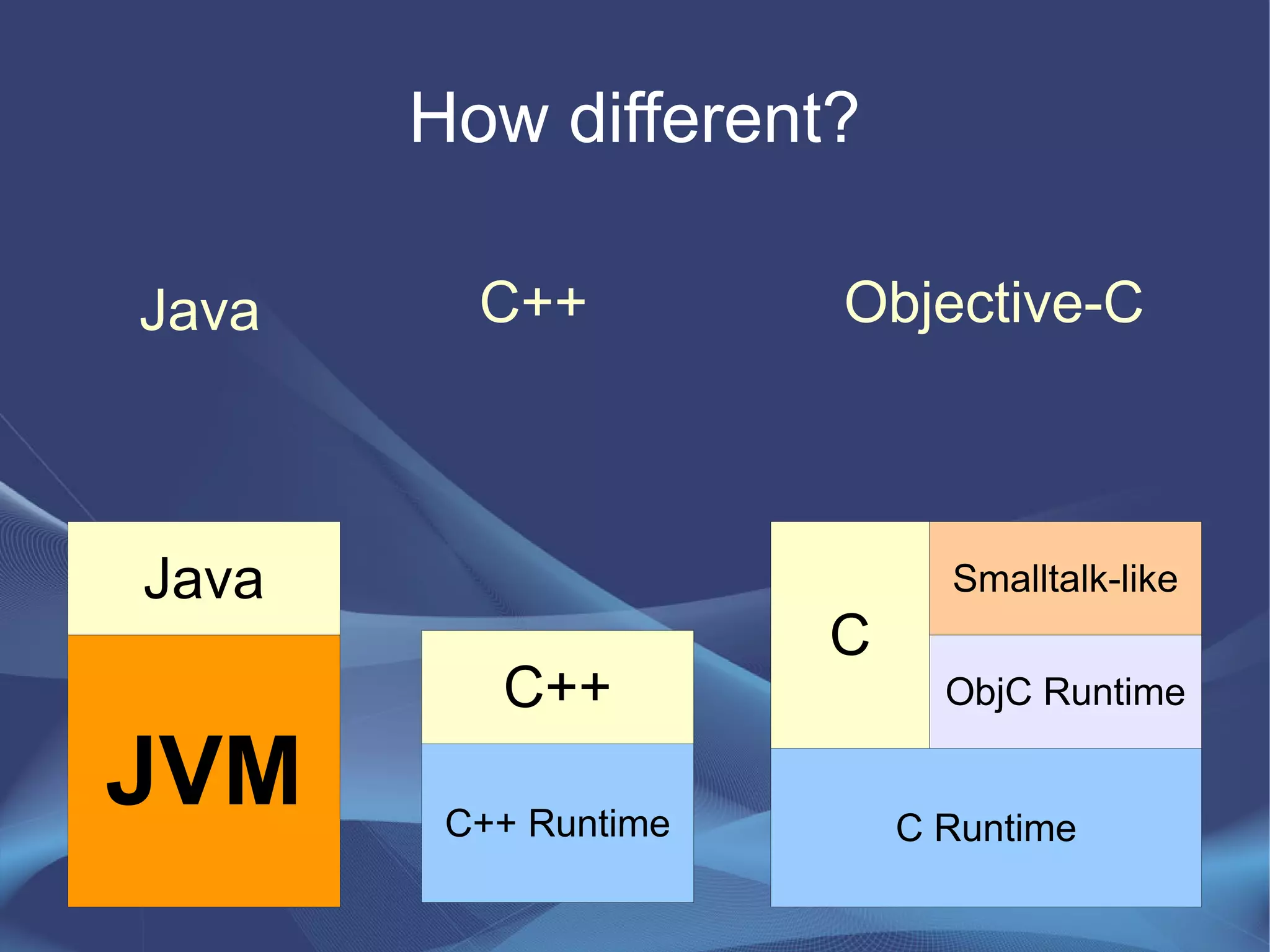 How different?

Java

C++

Objective-C

Java

JVM

C++

C++ Runtime

C

Smalltalk-like

ObjC Runtime

C Runtime